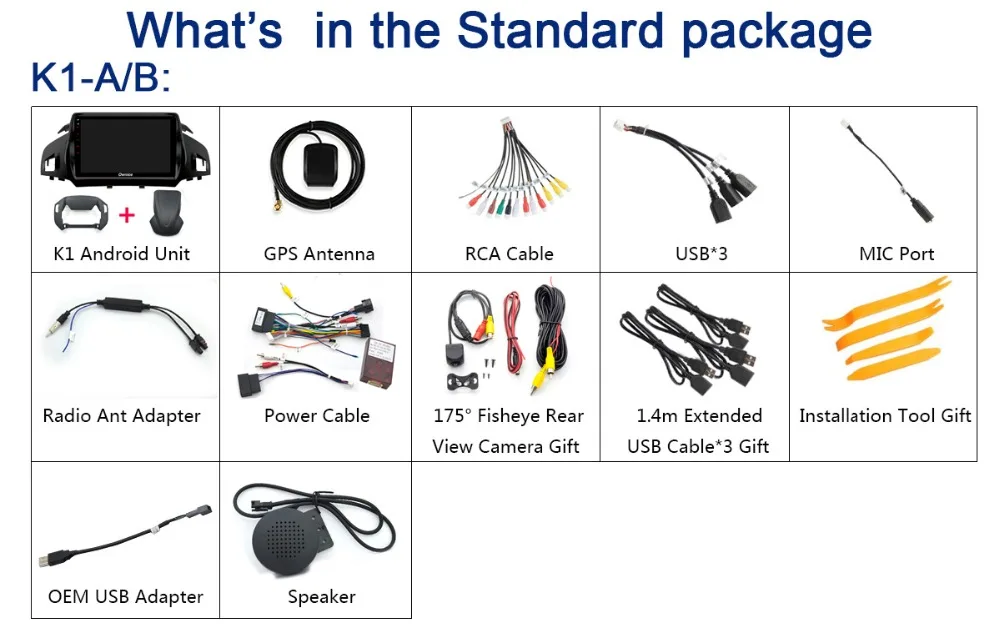 What's in the Standard package

K1-A/B:

| K1 Android Unit | GPS Antenna | RCA Cable | USB*3 | MIC Port |
|---|---|---|---|---|
| Radio Ant Adapter | Power Cable | 175° Fisheye Rear View Camera Gift | 1.4m Extended USB Cable*3 Gift | Installation Tool Gift |
| OEM USB Adapter | Speaker | | | |